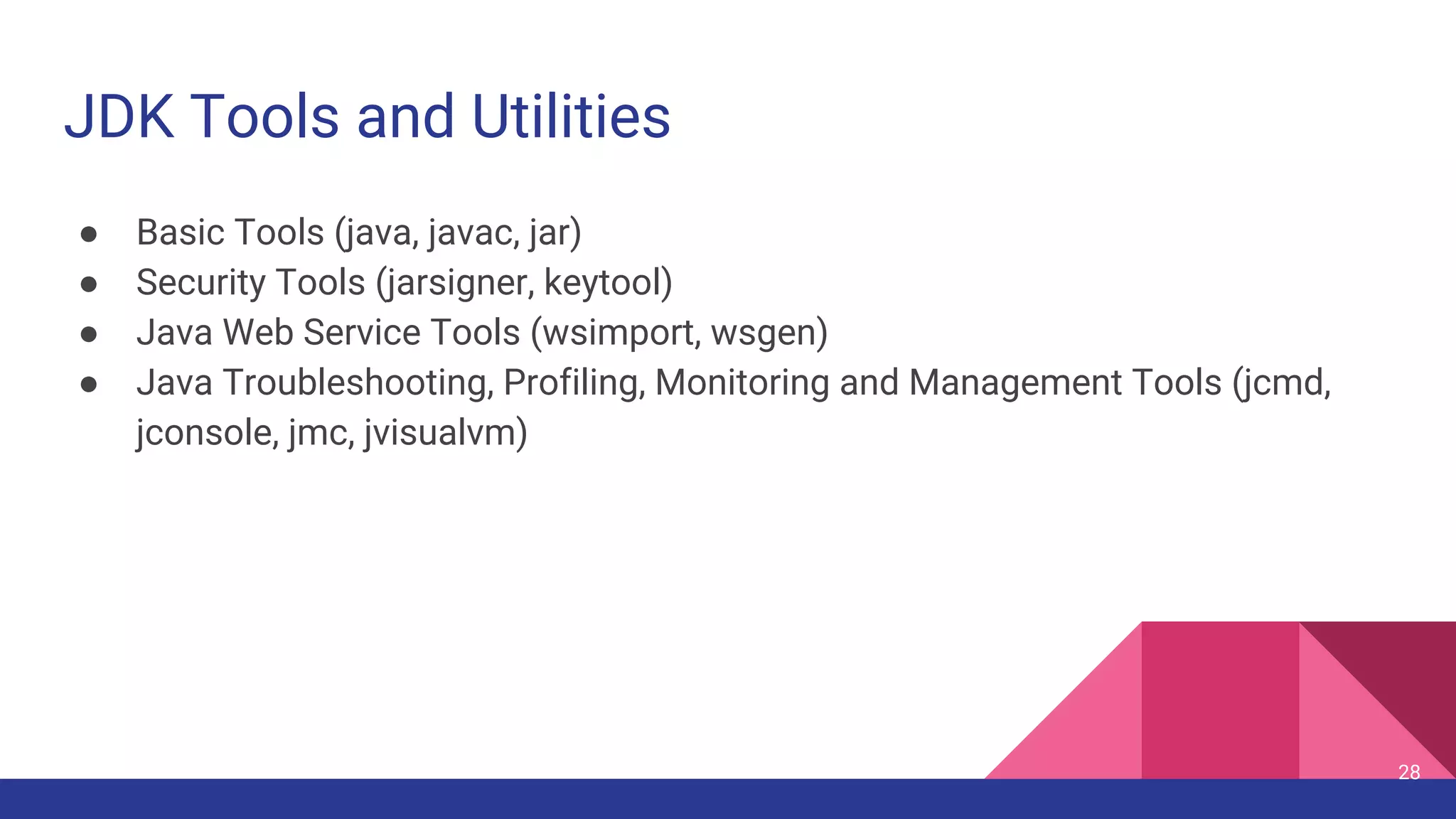 JDK Tools and Utilities

● Basic Tools (java, javac, jar)
● Security Tools (jarsigner, keytool)
● Java Web Service Tools (wsimport, wsgen)
● Java Troubleshooting, Profiling, Monitoring and Management Tools (jcmd, jconsole, jmc, jvisualvm)

28